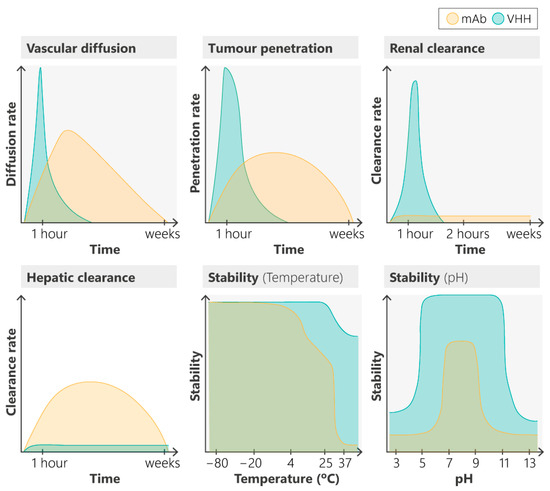 mAb VHH

Vascular diffusion
Diffusion rate
1 hour weeks
Time

Tumour penetration
Penetration rate
1 hour weeks
Time

Renal clearance
Clearance rate
1 hour 2 hours weeks
Time

Hepatic clearance
Clearance rate
1 hour weeks
Time

Stability (Temperature)
Stability
−80 −20 4 25 37
Temperature (°C)

Stability (pH)
Stability
3 5 7 9 11 13
pH